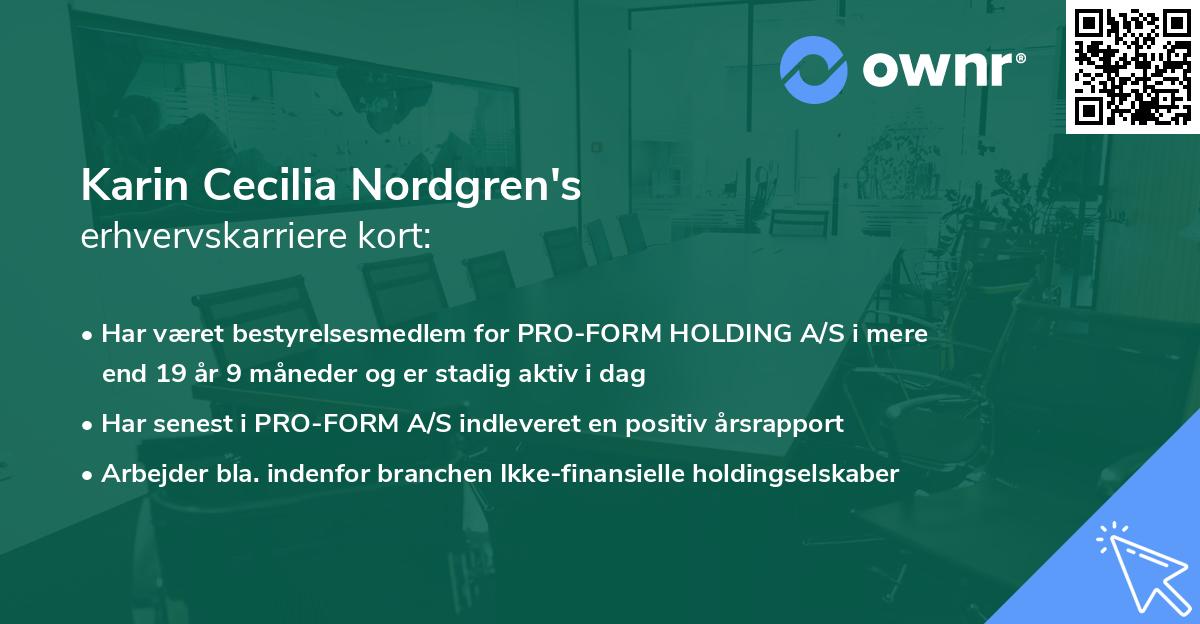 ownr®

Karin Cecilia Nordgren's
erhvervskarriere kort:

• Har været bestyrelsesmedlem for PRO-FORM HOLDING A/S i mere end 19 år 9 måneder og er stadig aktiv i dag
• Har senest i PRO-FORM A/S indleveret en positiv årsrapport
• Arbejder bla. indenfor branchen Ikke-finansielle holdingselskaber